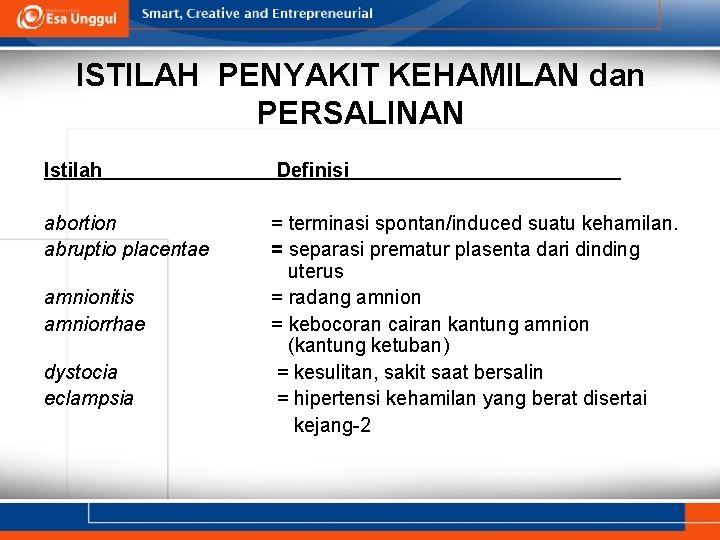 Esa Unggul Smart, Creative and Entrepreneurial

ISTILAH PENYAKIT KEHAMILAN dan PERSALINAN

| Istilah | Definisi |
|---|---|
| abortion | = terminasi spontan/induced suatu kehamilan. |
| abruptio placentae | = separasi prematur plasenta dari dinding uterus |
| amnionitis | = radang amnion |
| amniorrhae | = kebocoran cairan kantung amnion (kantung ketuban) |
| dystocia | = kesulitan, sakit saat bersalin |
| eclampsia | = hipertensi kehamilan yang berat disertai kejang-2 |